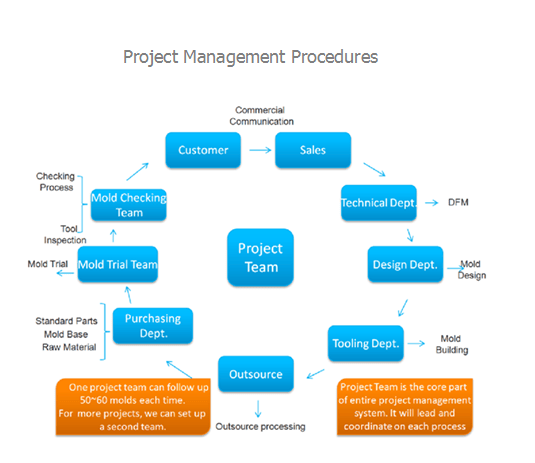 Project Management Procedures

Commercial Communication

Customer

Sales

Technical Dept.

DFM

Design Dept.

Mold Design

Tooling Dept.

Mold Building

Outsource

Outsource processing

Purchasing Dept.

Standard Parts
Mold Base
Raw Material

Mold Trial Team

Mold Trial

Mold Checking Team

Checking Process

Tool Inspection

Project Team

One project team can follow up 50~60 molds each time. For more projects, we can set up a second team.

Project Team is the core part of entire project management system. It will lead and coordinate on each process